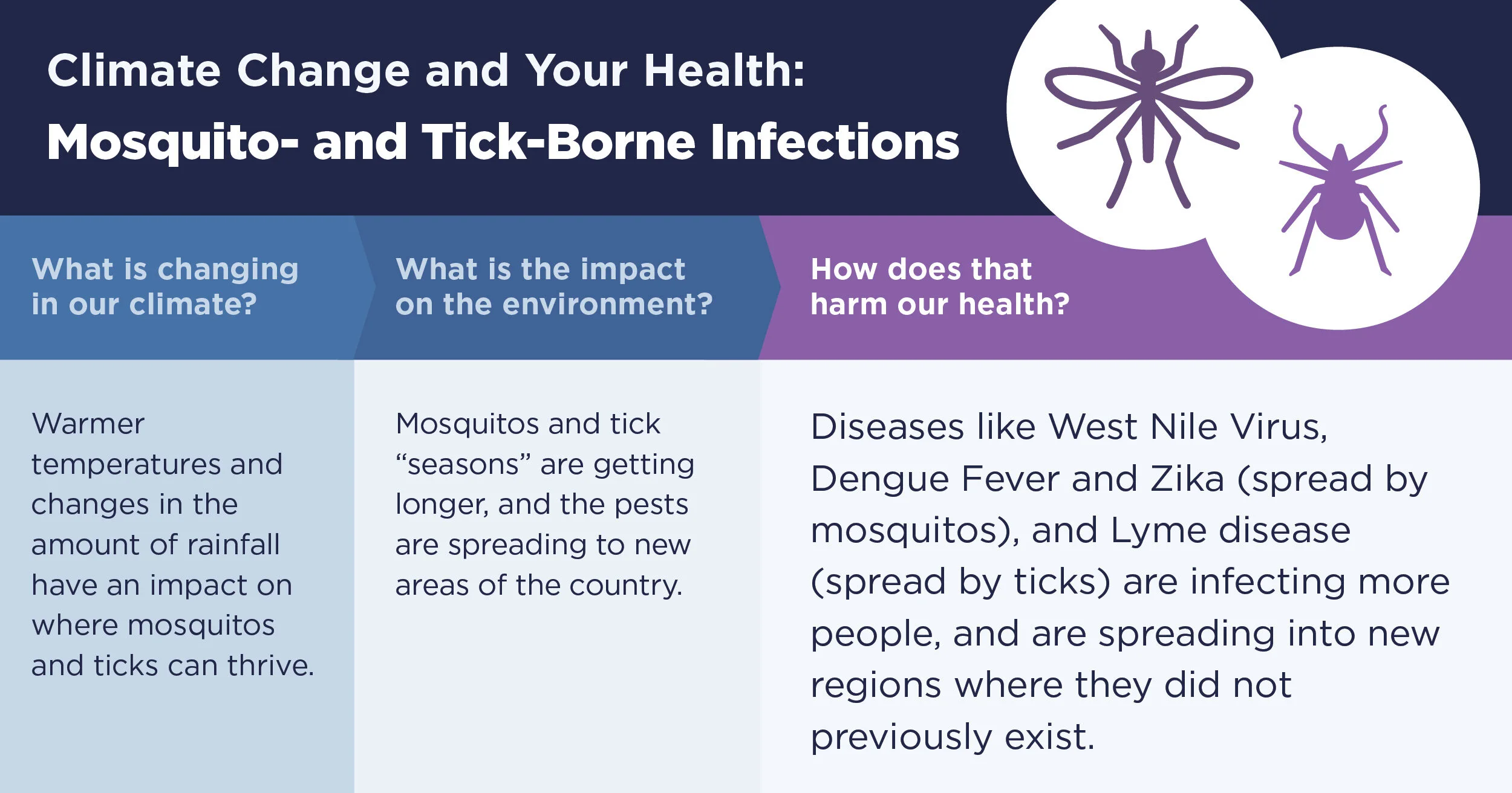 Climate Change and Your Health:
Mosquito- and Tick-Borne Infections

What is changing in our climate?

Warmer temperatures and changes in the amount of rainfall have an impact on where mosquitos and ticks can thrive.

What is the impact on the environment?

Mosquitos and tick “seasons” are getting longer, and the pests are spreading to new areas of the country.

How does that harm our health?

Diseases like West Nile Virus, Dengue Fever and Zika (spread by mosquitos), and Lyme disease (spread by ticks) are infecting more people, and are spreading into new regions where they did not previously exist.